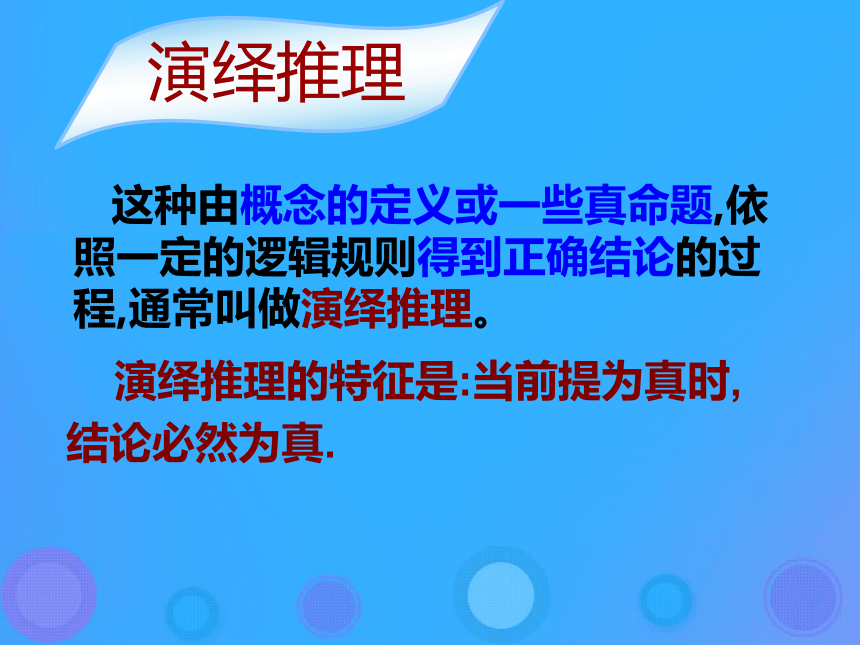 演绎推理

这种由概念的定义或一些真命题,依照一定的逻辑规则得到正确结论的过程,通常叫做演绎推理。

演绎推理的特征是:当前提为真时,结论必然为真.